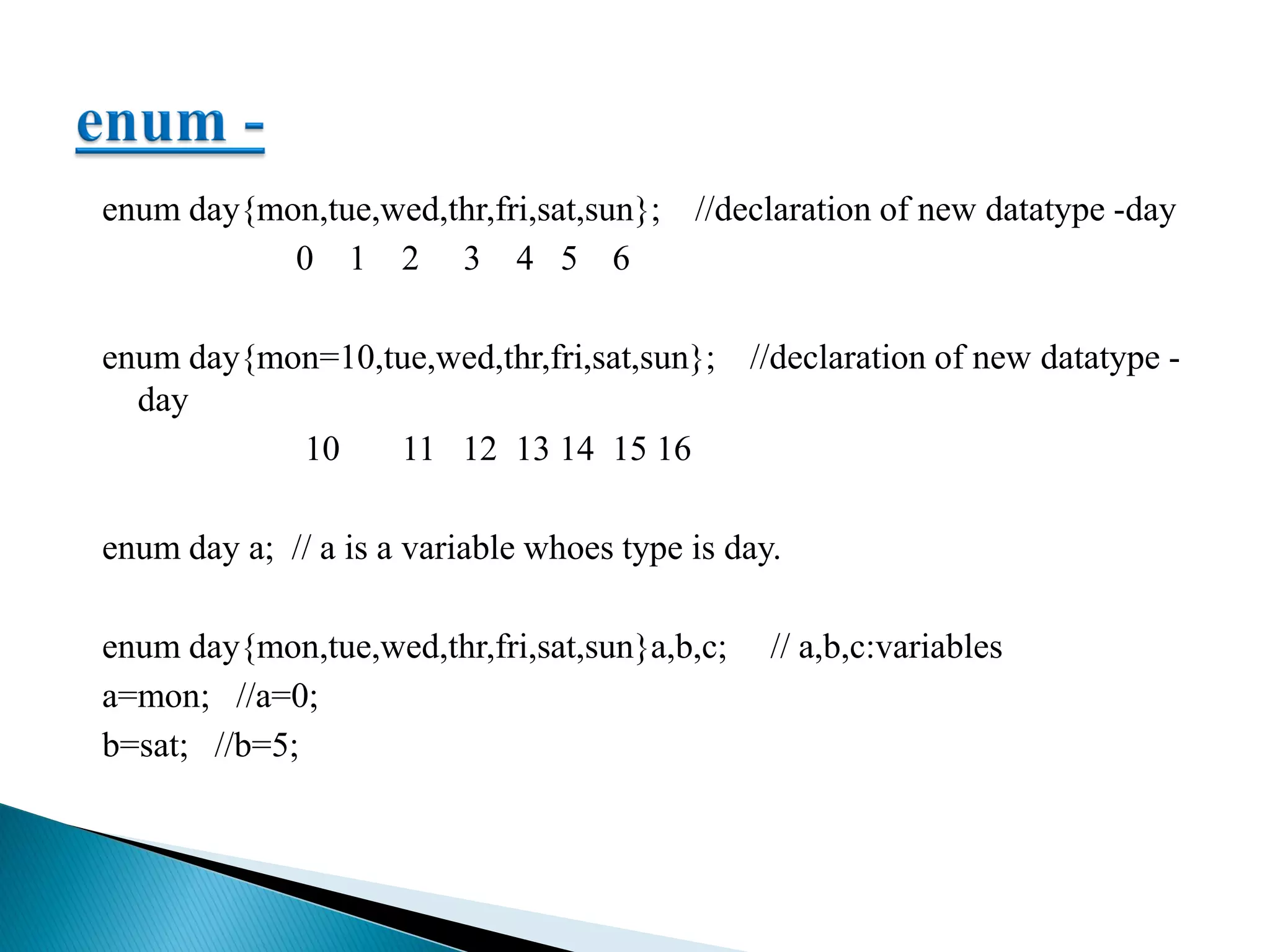 enum -

enum day{mon,tue,wed,thr,fri,sat,sun}; //declaration of new datatype -day
0 1 2 3 4 5 6

enum day{mon=10,tue,wed,thr,fri,sat,sun}; //declaration of new datatype -day
10 11 12 13 14 15 16

enum day a; // a is a variable whoes type is day.

enum day{mon,tue,wed,thr,fri,sat,sun}a,b,c; // a,b,c:variables
a=mon; //a=0;
b=sat; //b=5;